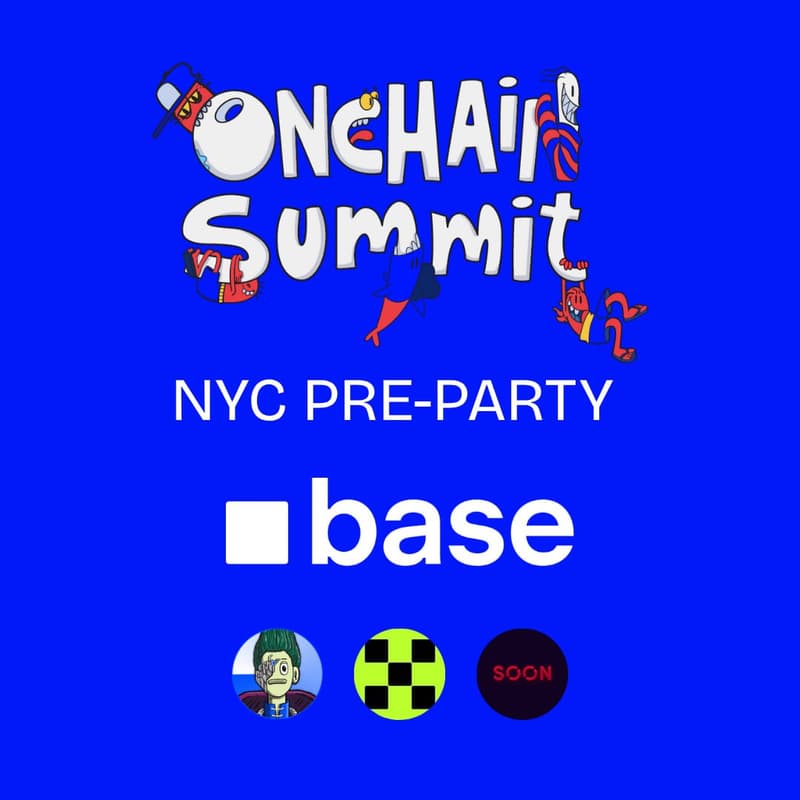 ONCHAIN Summit

NYC PRE-PARTY

base

SOON